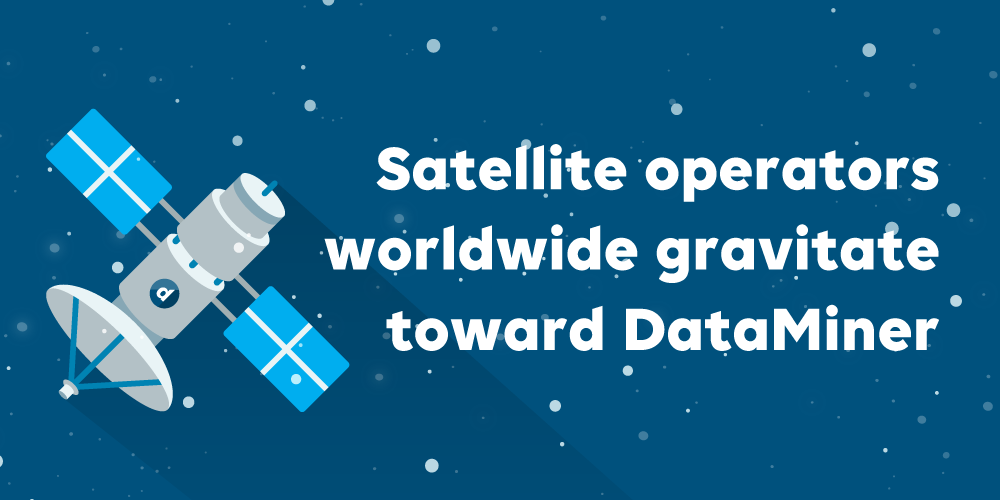 Satellite operators worldwide gravitate toward DataMiner